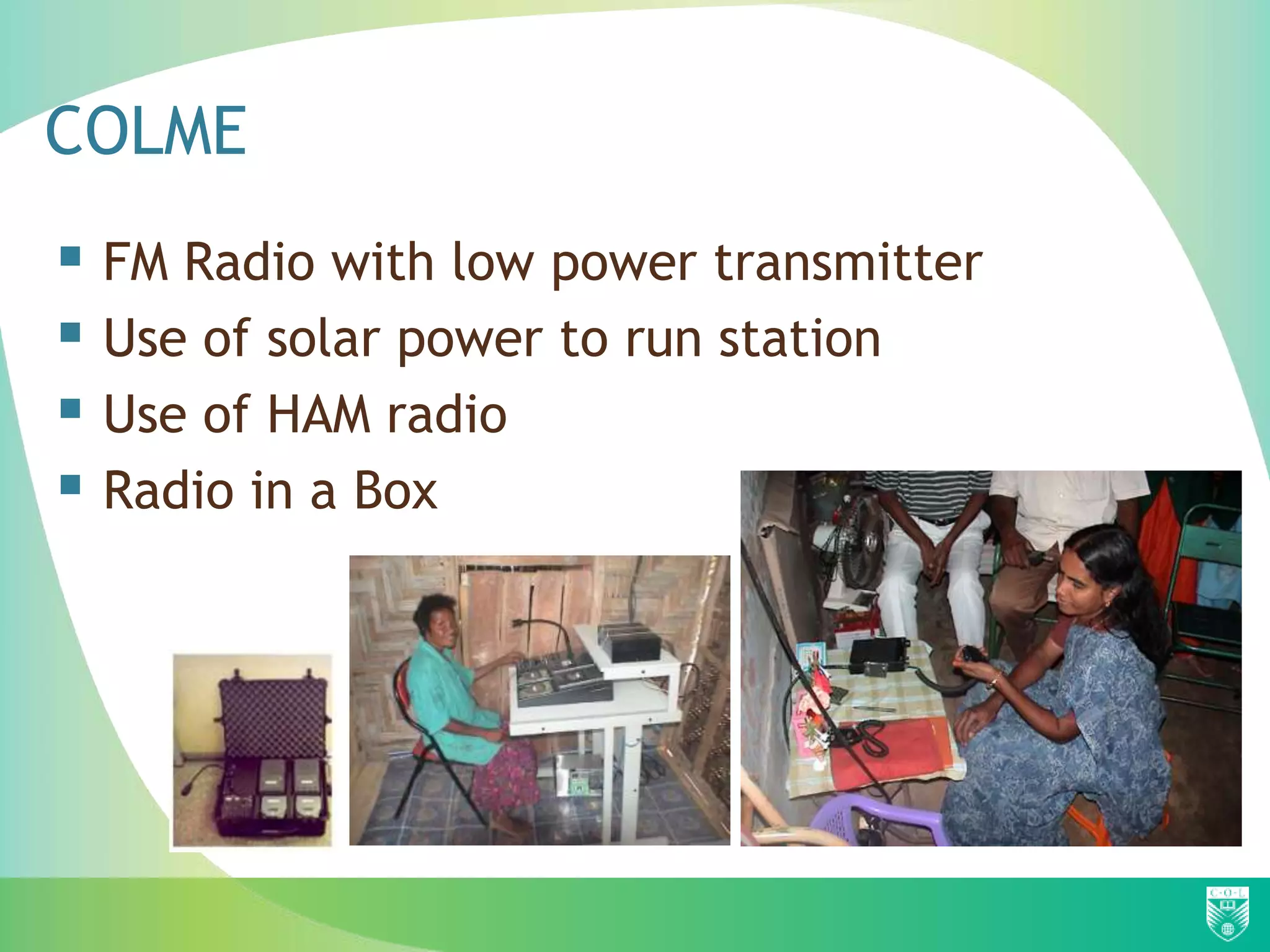 COLME

- FM Radio with low power transmitter
- Use of solar power to run station
- Use of HAM radio
- Radio in a Box

C·O·L